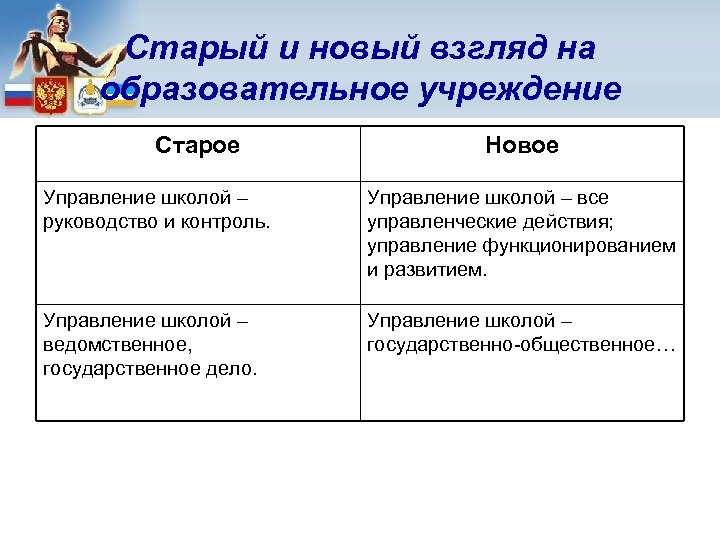 Старый и новый взгляд на образовательное учреждение

| Старое | Новое |
|---|---|
| Управление школой – руководство и контроль. | Управление школой – все управленческие действия; управление функционированием и развитием. |
| Управление школой – ведомственное, государственное дело. | Управление школой – государственно-общественное… |